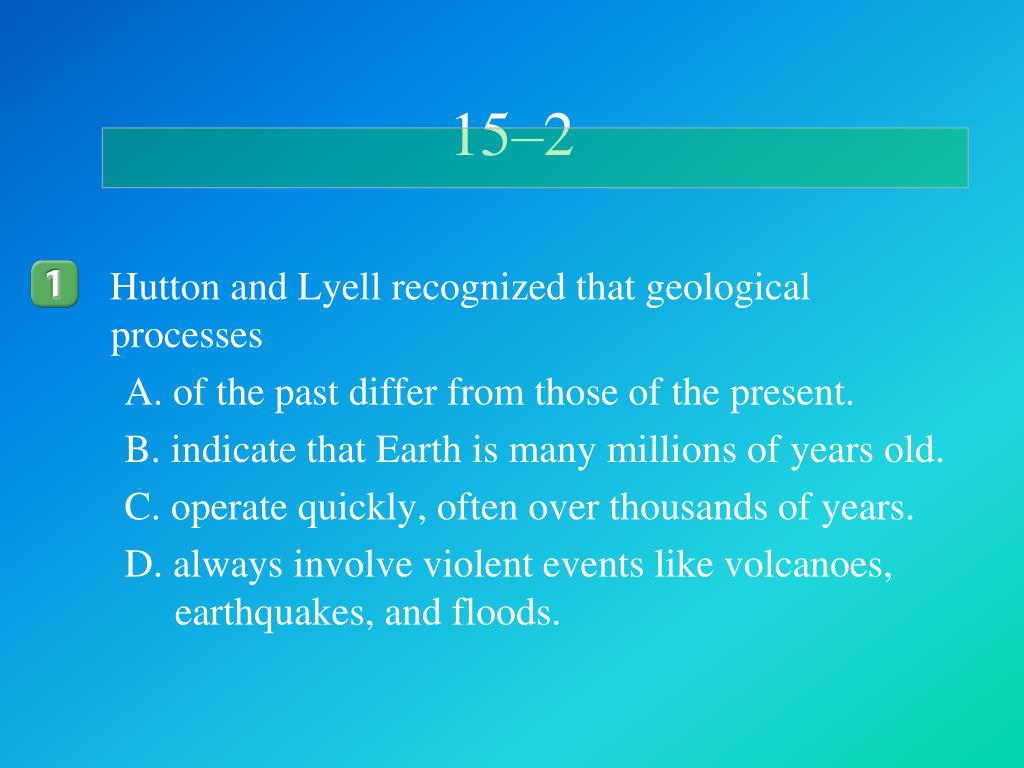 15–2

1 Hutton and Lyell recognized that geological processes

A. of the past differ from those of the present.

B. indicate that Earth is many millions of years old.

C. operate quickly, often over thousands of years.

D. always involve violent events like volcanoes, earthquakes, and floods.